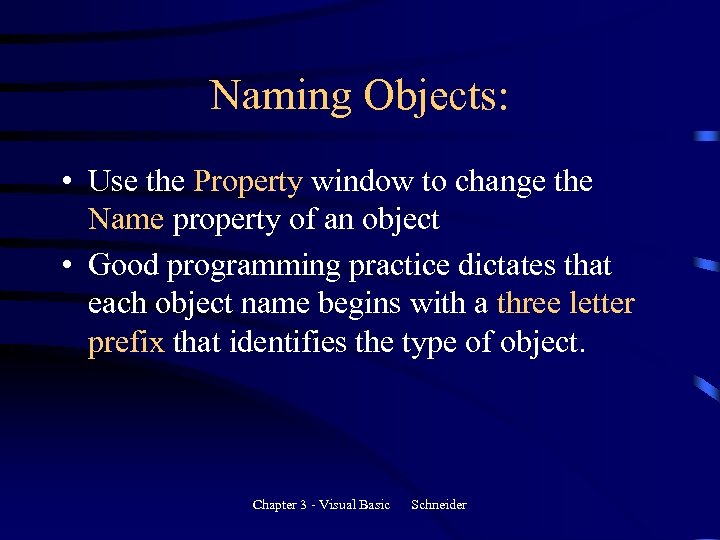 Naming Objects:

• Use the Property window to change the Name property of an object

• Good programming practice dictates that each object name begins with a three letter prefix that identifies the type of object.

Chapter 3 - Visual Basic Schneider